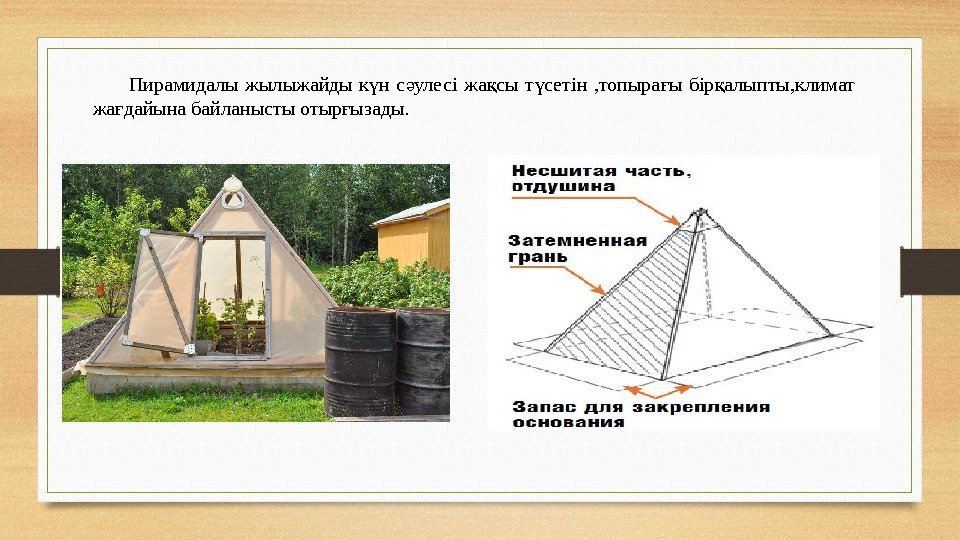 Пирамидалы жылыжайды күн сәулесі жақсы түсетін ,топырағы бірқалыпты,климат жағдайына байланысты отырғызады.

Несшитая часть, отдушина

Затемненная грань

Запас для закрепления основания